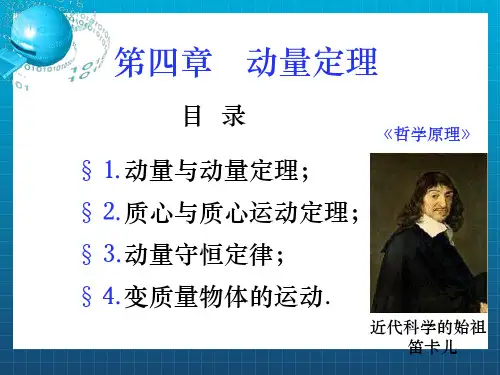 第四章　动量定理

目　录

《哲学原理》

§ 1. 动量与动量定理；

§ 2. 质心与质心运动定理；

§ 3. 动量守恒定律；

§ 4. 变质量物体的运动.

近代科学的始祖
笛卡儿